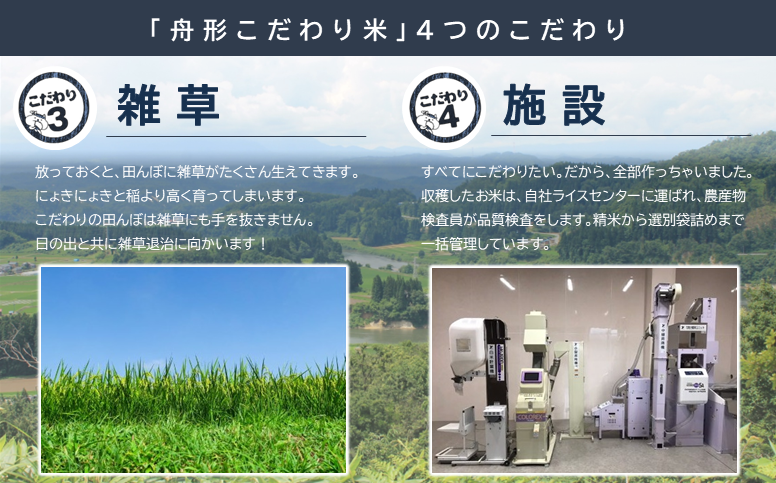 「舟形こだわり米」4つのこだわり

こだわり 3

雑草

放っておくと、田んぼに雑草がたくさん生えてきます。にょきにょきと稲より高く育ってしまいます。こだわりの田んぼは雑草にも手を抜きません。日の出と共に雑草退治に向かいます！

こだわり 4

施設

すべてにこだわりたい。だから、全部作っちゃいました。収穫したお米は、自社ライスセンターに運ばれ、農産物検査員が品質検査をします。精米から選別袋詰めまで一括管理しています。